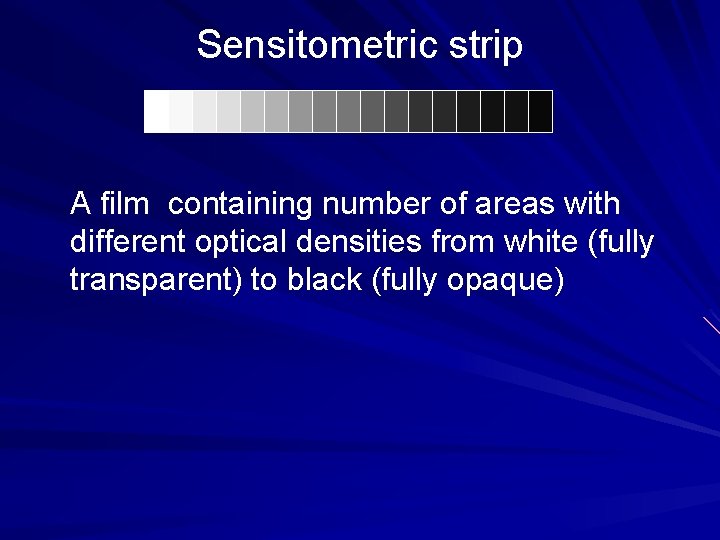 Sensitometric strip

A film  containing number of areas with different optical densities from white (fully transparent) to black (fully opaque)